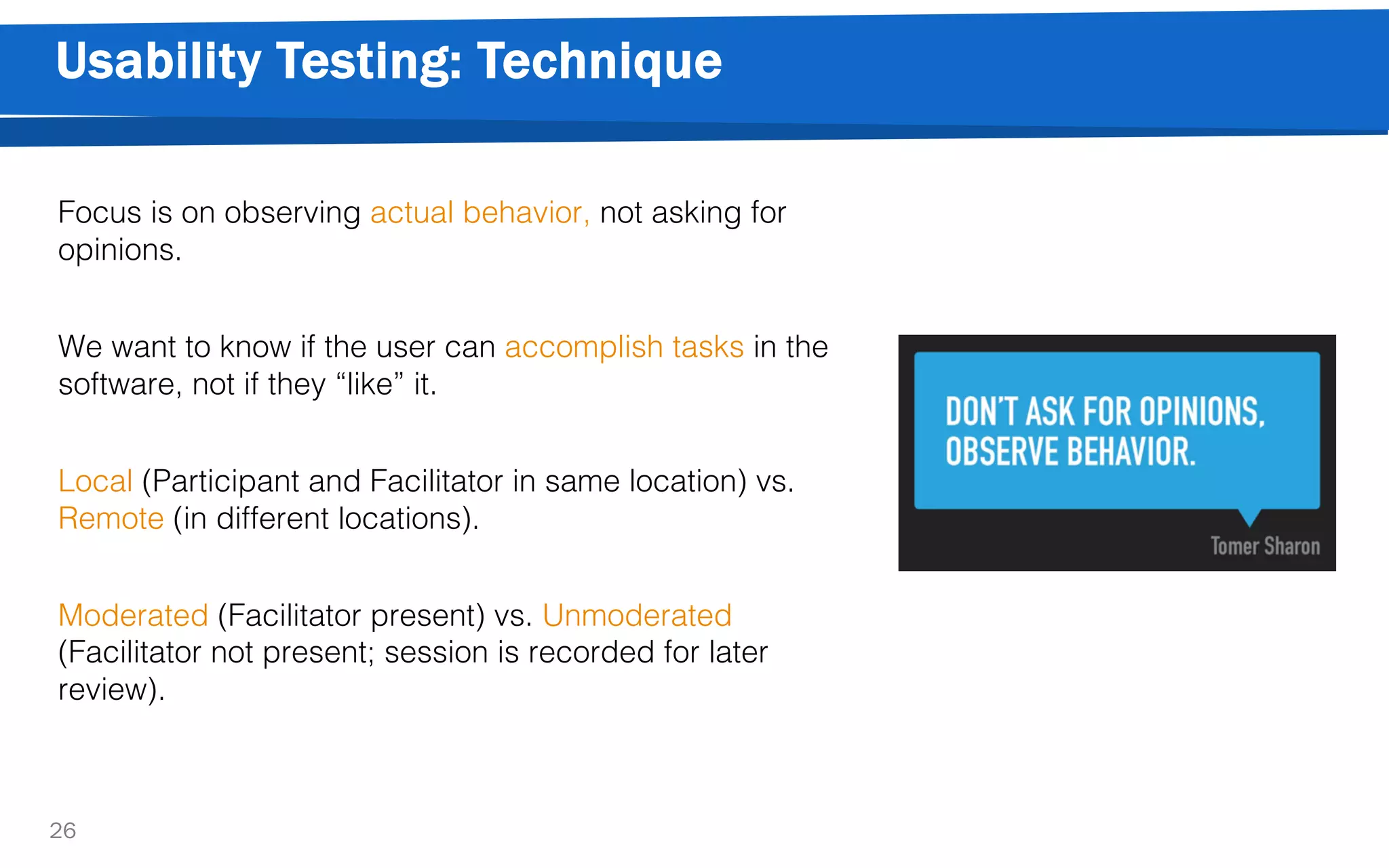 Usability Testing: Technique

Focus is on observing actual behavior, not asking for opinions.

We want to know if the user can accomplish tasks in the software, not if they “like” it.

Local (Participant and Facilitator in same location) vs. Remote (in different locations).

Moderated (Facilitator present) vs. Unmoderated (Facilitator not present; session is recorded for later review).

DON'T ASK FOR OPINIONS, OBSERVE BEHAVIOR.

Tomer Sharon

26